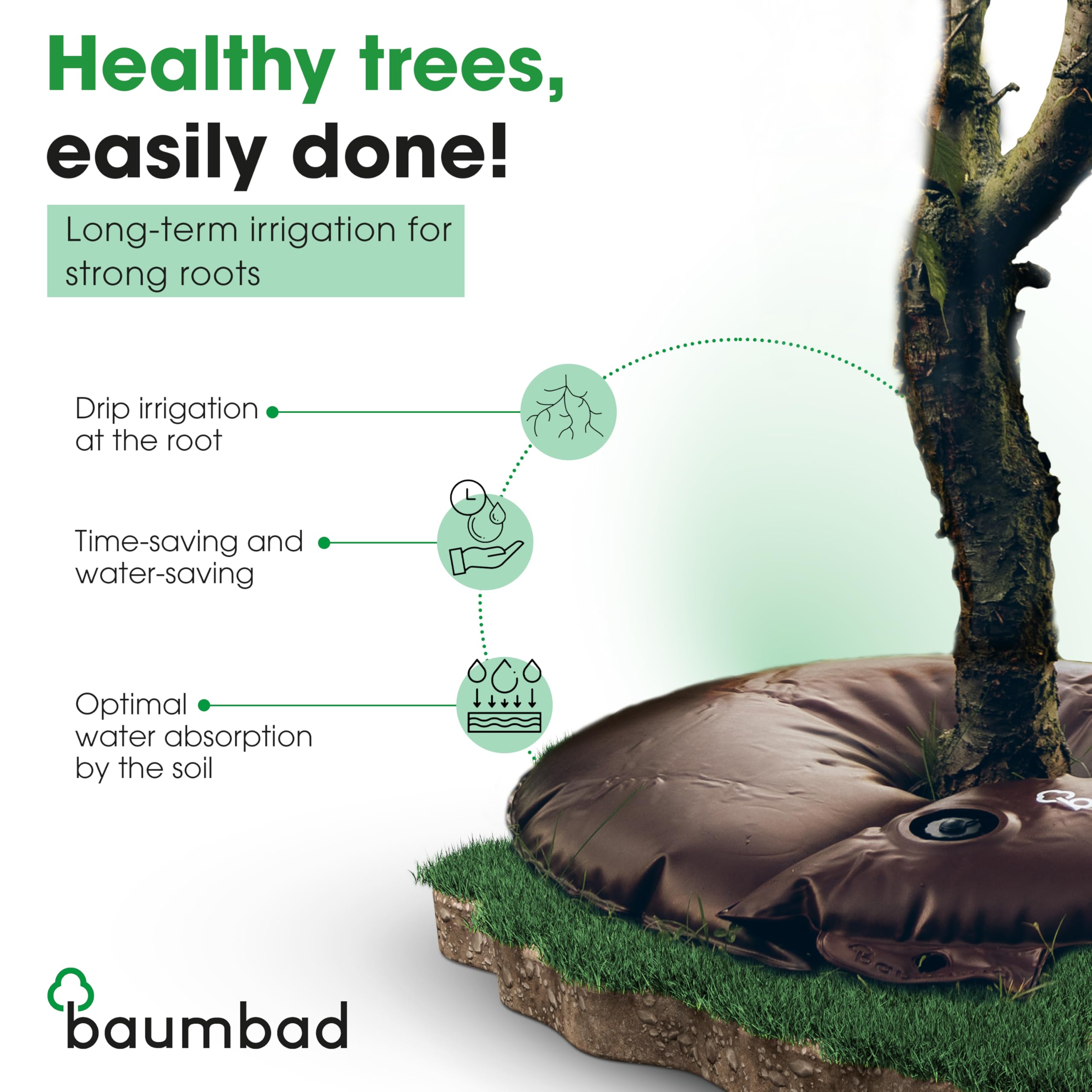 Healthy trees, easily done!

Long-term irrigation for strong roots

Drip irrigation at the root

Time-saving and water-saving

Optimal water absorption by the soil

baumbad